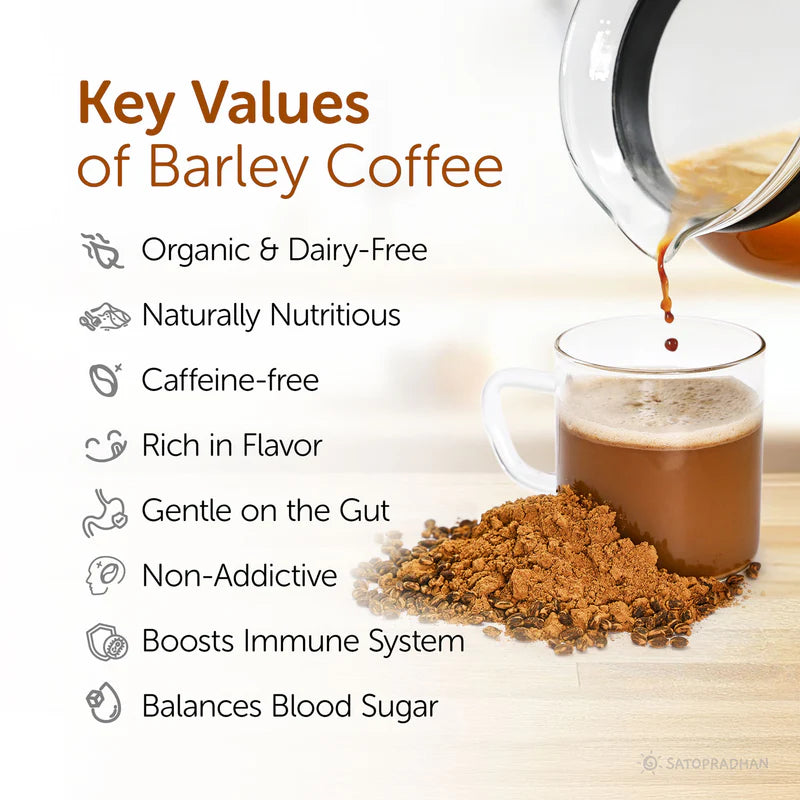 Key Values
of Barley Coffee

Organic & Dairy-Free

Naturally Nutritious

Caffeine-free

Rich in Flavor

Gentle on the Gut

Non-Addictive

Boosts Immune System

Balances Blood Sugar

SATOPRADHAN